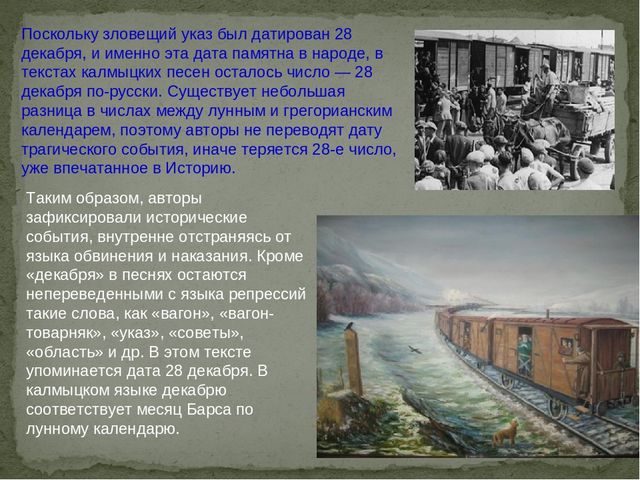 Поскольку зловещий указ был датирован 28 декабря, и именно эта дата памятна в народе, в текстах калмыцких песен осталось число — 28 декабря по-русски. Существует небольшая разница в числах между лунным и грегорианским календарем, поэтому авторы не переводят дату трагического события, иначе теряется 28-е число, уже впечатанное в Историю.

Таким образом, авторы зафиксировали исторические события, внутренне отстраняясь от языка обвинения и наказания. Кроме «декабря» в песнях остаются непереведенными с языка репрессий такие слова, как «вагон», «вагон-товарняк», «указ», «советы», «область» и др. В этом тексте упоминается дата 28 декабря. В калмыцком языке декабрю соответствует месяц Барса по лунному календарю.